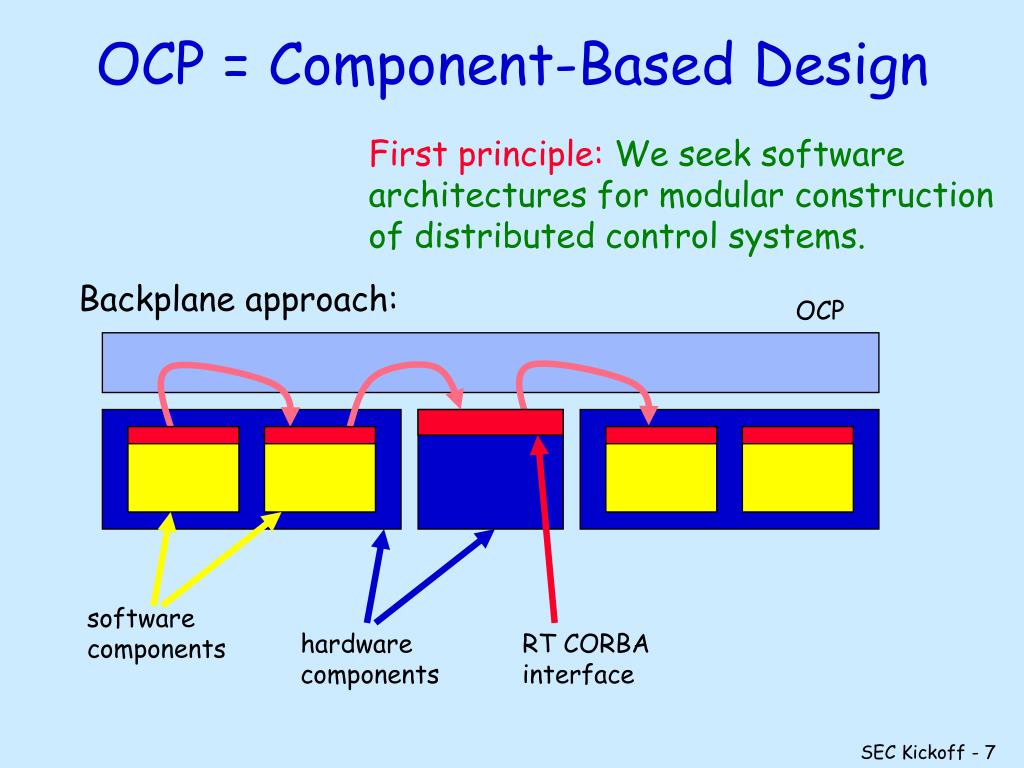 OCP = Component-Based Design

First principle: We seek software architectures for modular construction of distributed control systems.

Backplane approach:

OCP

software components

hardware components

RT CORBA interface

SEC Kickoff - 7